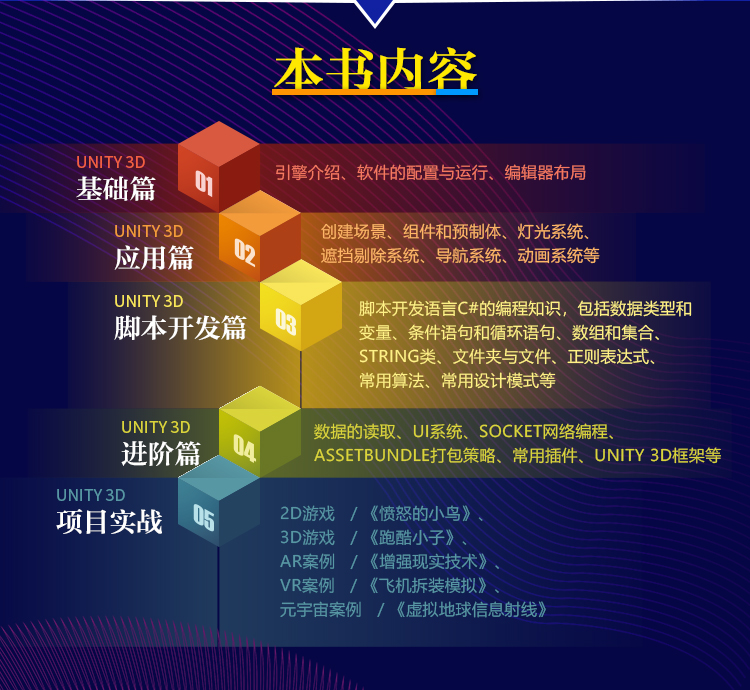 本书内容

UNITY 3D
基础篇
01
引擎介绍、软件的配置与运行、编辑器布局

UNITY 3D
应用篇
02
创建场景、组件和预制体、灯光系统、遮挡剔除系统、导航系统、动画系统等

UNITY 3D
脚本开发篇
03
脚本开发语言C#的编程知识，包括数据类型和变量、条件语句和循环语句、数组和集合、STRING类、文件夹与文件、正则表达式、常用算法、常用设计模式等

UNITY 3D
进阶篇
04
数据的读取、UI系统、SOCKET网络编程、ASSETBUNDLE打包策略、常用插件、UNITY 3D框架等

UNITY 3D
项目实战
05
2D游戏 /《愤怒的小鸟》、
3D游戏 /《跑酷小子》、
AR案例 /《增强现实技术》、
VR案例 /《飞机拆装模拟》、
元宇宙案例 /《虚拟地球信息射线》